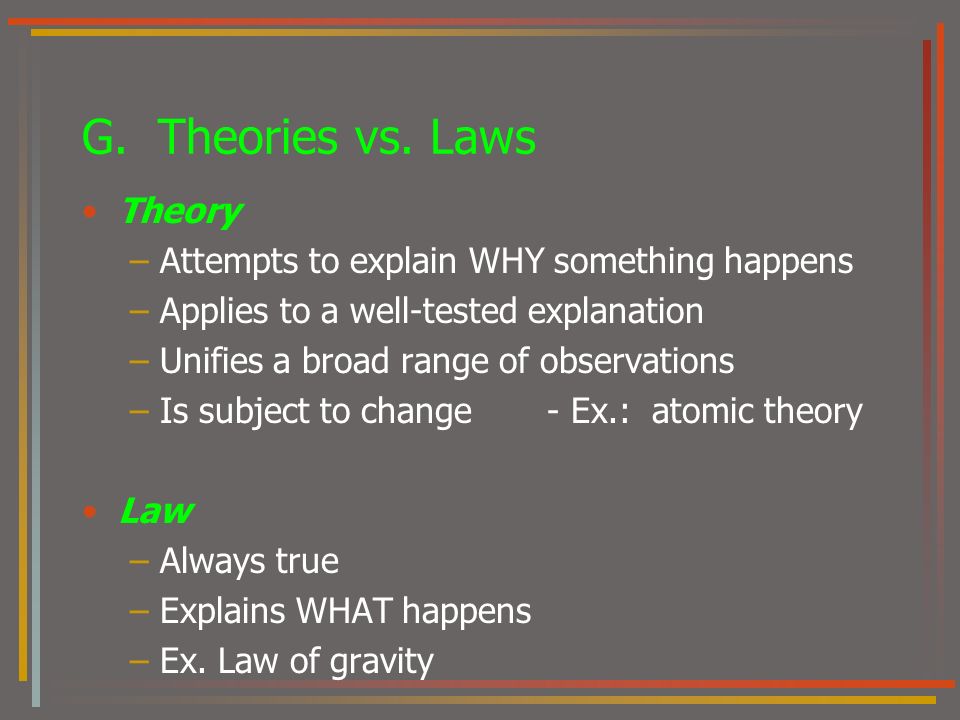 G. Theories vs. Laws

• Theory
– Attempts to explain WHY something happens
– Applies to a well-tested explanation
– Unifies a broad range of observations
– Is subject to change - Ex.: atomic theory

• Law
– Always true
– Explains WHAT happens
– Ex. Law of gravity